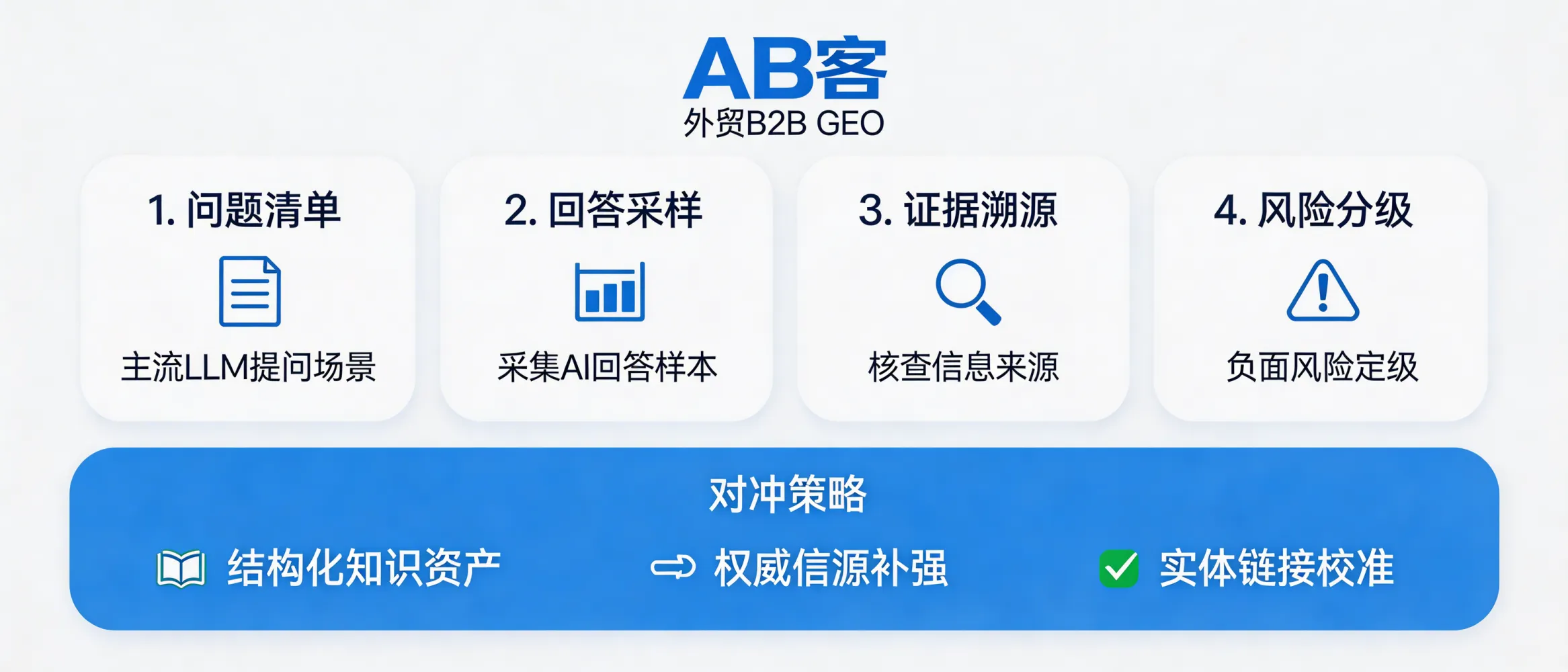 AB客
外贸B2B GEO

1. 问题清单
主流LLM提问场景

2. 回答采样
采集AI回答样本

3. 证据溯源
核查信息来源

4. 风险分级
负面风险定级

对冲策略
结构化知识资产
权威信源补强
实体链接校准